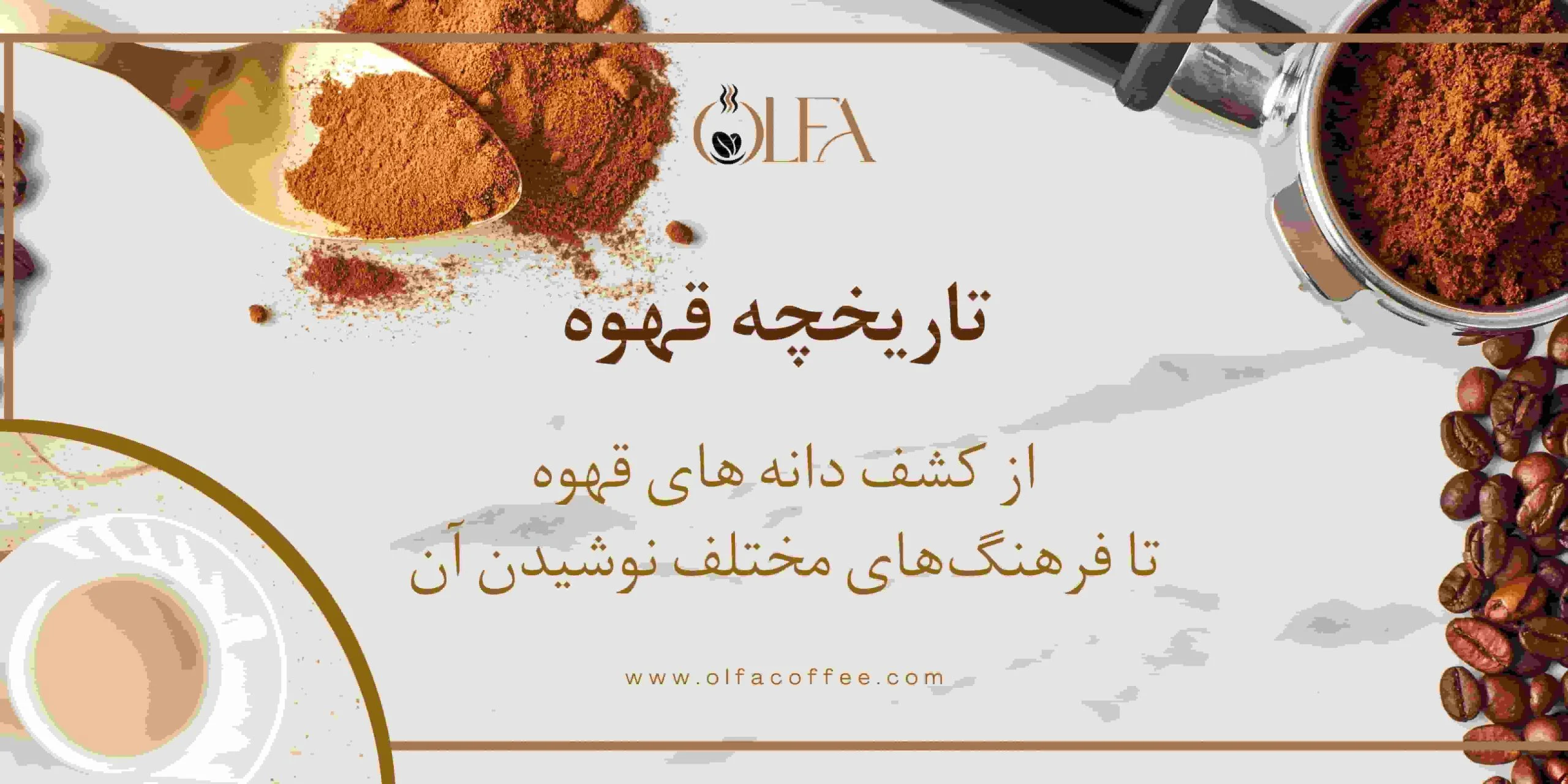 OLFA

تاریخچه قهوه

از کشف دانه های قهوه
تا فرهنگ‌های مختلف نوشیدن آن

www.olfacoffee.com